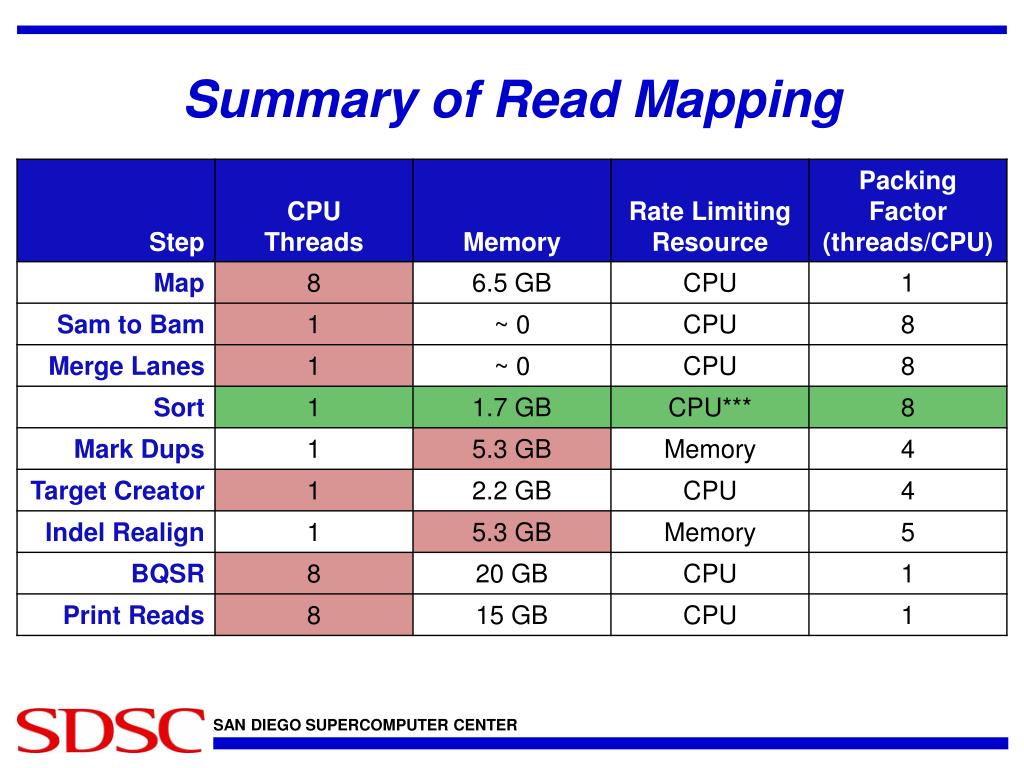 Summary of Read Mapping

| Step | CPU Threads | Memory | Rate Limiting Resource | Packing Factor (threads/CPU) |
|---|---|---|---|---|
| Map | 8 | 6.5 GB | CPU | 1 |
| Sam to Bam | 1 | ~ 0 | CPU | 8 |
| Merge Lanes | 1 | ~ 0 | CPU | 8 |
| Sort | 1 | 1.7 GB | CPU*** | 8 |
| Mark Dups | 1 | 5.3 GB | Memory | 4 |
| Target Creator | 1 | 2.2 GB | CPU | 4 |
| Indel Realign | 1 | 5.3 GB | Memory | 5 |
| BQSR | 8 | 20 GB | CPU | 1 |
| Print Reads | 8 | 15 GB | CPU | 1 |

SDSC SAN DIEGO SUPERCOMPUTER CENTER